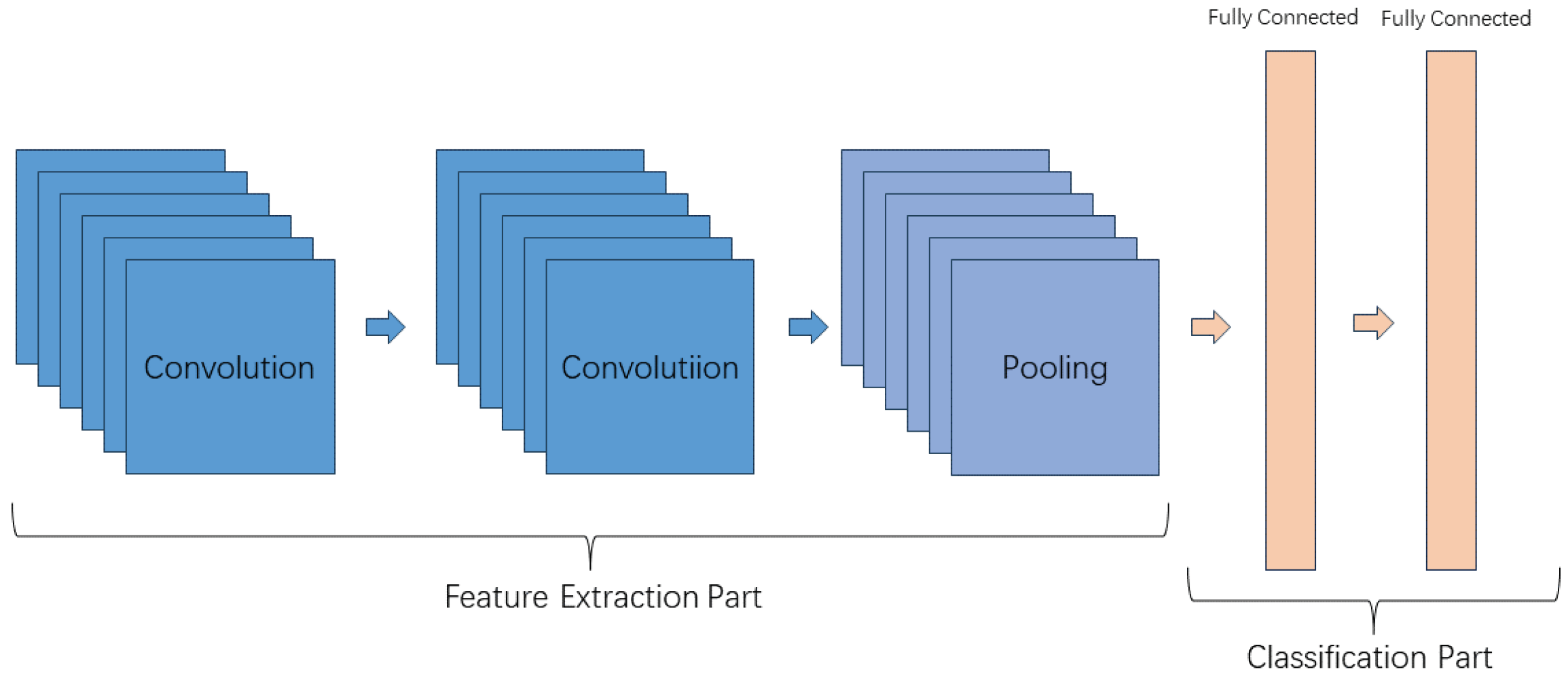 Fully Connected Fully Connected

Convolution

Convolutiion

Pooling

Feature Extraction Part

Classification Part